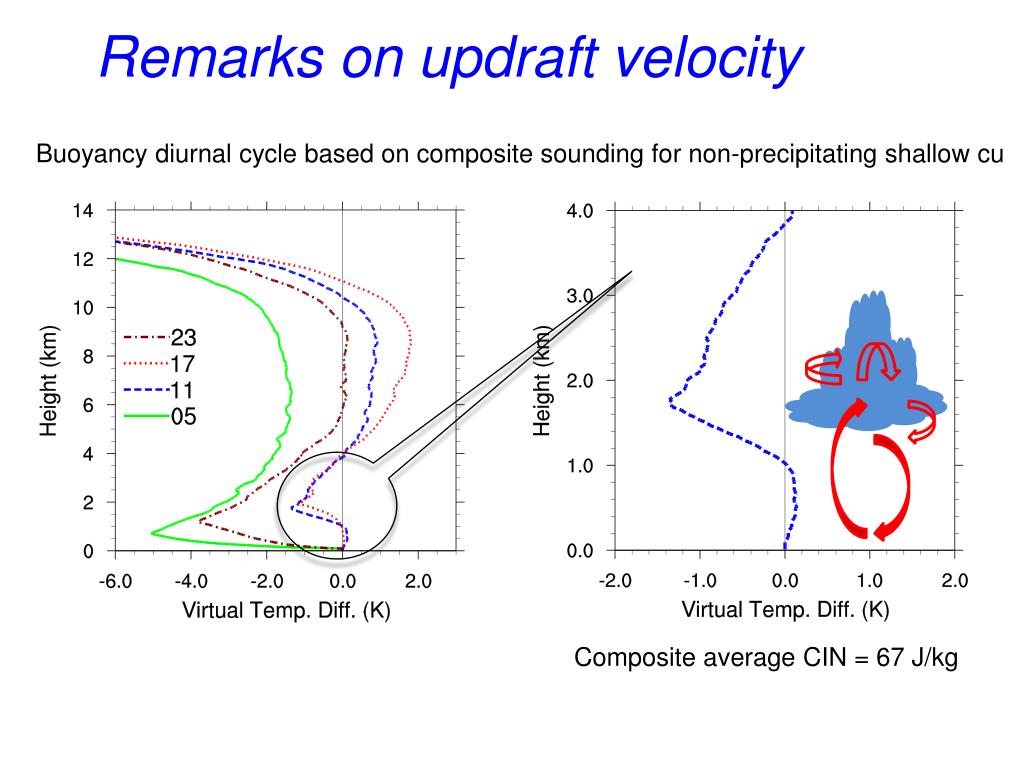 Remarks on updraft velocity

Buoyancy diurnal cycle based on composite sounding for non-precipitating shallow cu

14
12
10
8
6
4
2
0
Height (km)
23
17
11
05
-6.0 -4.0 -2.0 0.0 2.0
Virtual Temp. Diff. (K)

4.0
3.0
2.0
1.0
0.0
Height (km)
-2.0 -1.0 0.0 1.0 2.0
Virtual Temp. Diff. (K)

Composite average CIN = 67 J/kg